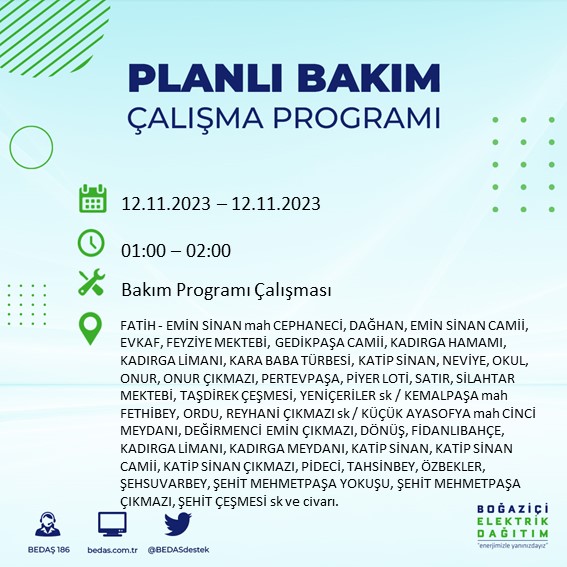 PLANLI BAKIM
ÇALIŞMA PROGRAMI

12.11.2023 – 12.11.2023

01:00 – 02:00

Bakım Programı Çalışması

FATİH - EMİN SİNAN mah CEPHANECİ, DAĞHAN, EMİN SİNAN CAMİİ, EVKAF, FEYZİYE MEKTEBİ, GEDİKPAŞA CAMİİ, KADIRGA HAMAMI, KADIRGA LİMANI, KARA BABA TÜRBESİ, KATİP SİNAN, NEVİYE, OKUL, ONUR, ONUR ÇIKMAZI, PERTEVPAŞA, PİYER LOTİ, SATIR, SİLAHTAR MEKTEBİ, TAŞDİREK ÇEŞMESİ, YENİÇERİLER sk / KEMALPAŞA mah FETHİBEY, ORDU, REYHANİ ÇIKMAZI sk / KÜÇÜK AYASOFYA mah CİNCİ MEYDANI, DEĞİRMENCİ EMİN ÇIKMAZI, DÖNÜŞ, FİDANLIBAHÇE, KADIRGA LİMANI, KADIRGA MEYDANI, KATİP SİNAN, KATİP SİNAN CAMİİ, KATİP SİNAN ÇIKMAZI, PİDECİ, TAHSİNBEY, ÖZBEKLER, ŞEHSUVARBEY, ŞEHİT MEHMETPAŞA YOKUŞU, ŞEHİT MEHMETPAŞA ÇIKMAZI, ŞEHİT ÇEŞMESİ sk ve civarı.

BEDAŞ 186
bedas.com.tr
@BEDASdestek

BOĞAZİÇİ
ELEKTRİK
DAĞITIM
"enerjimizle yanınızdayız"